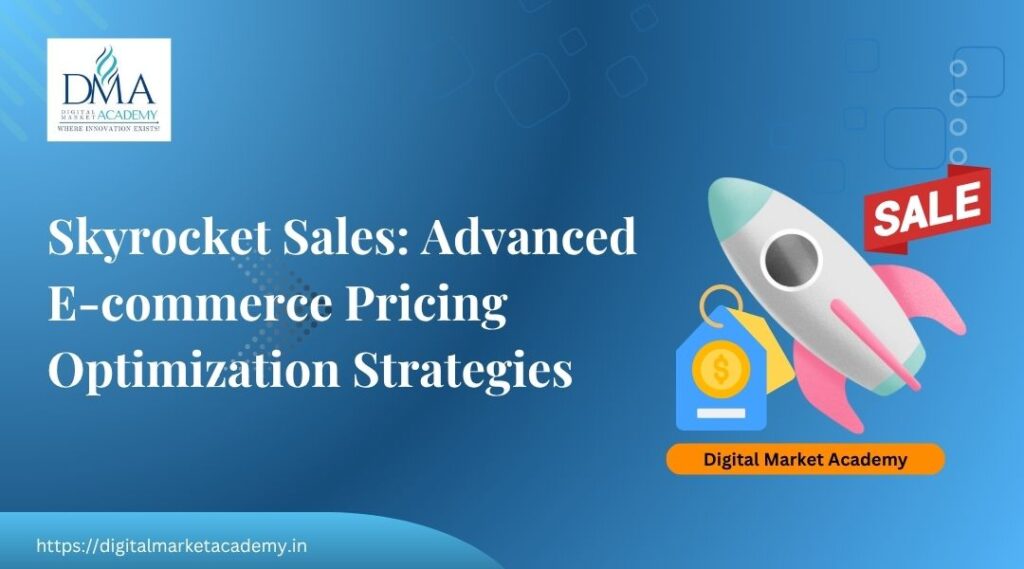 DMA
DIGITAL MARKET ACADEMY
WHERE INNOVATION EXISTS!

Skyrocket Sales: Advanced E-commerce Pricing Optimization Strategies

SALE

$

Digital Market Academy

https://digitalmarketacademy.in